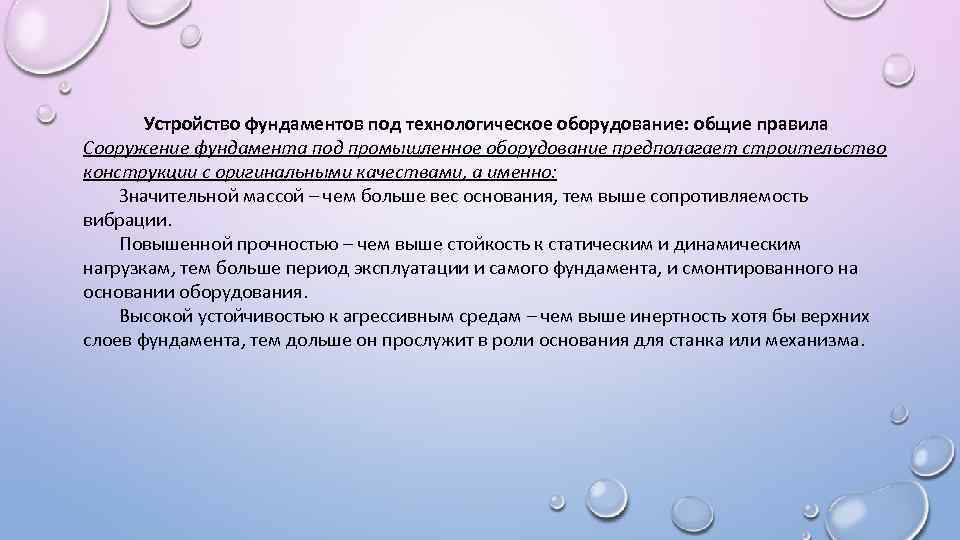 Устройство фундаментов под технологическое оборудование: общие правила
Сооружение фундамента под промышленное оборудование предполагает строительство конструкции с оригинальными качествами, а именно:

Значительной массой – чем больше вес основания, тем выше сопротивляемость вибрации.

Повышенной прочностью – чем выше стойкость к статическим и динамическим нагрузкам, тем больше период эксплуатации и самого фундамента, и смонтированного на основании оборудования.

Высокой устойчивостью к агрессивным средам – чем выше инертность хотя бы верхних слоев фундамента, тем дольше он прослужит в роли основания для станка или механизма.